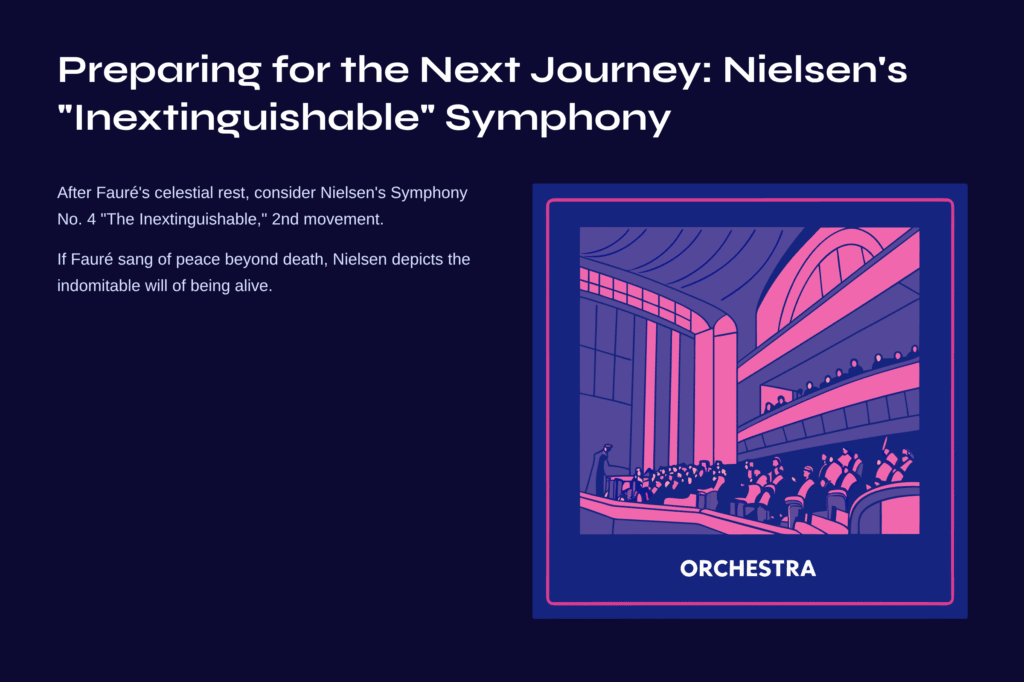 Preparing for the Next Journey: Nielsen's "Inextinguishable" Symphony

After Fauré's celestial rest, consider Nielsen's Symphony No. 4 "The Inextinguishable," 2nd movement.

If Fauré sang of peace beyond death, Nielsen depicts the indomitable will of being alive.

ORCHESTRA